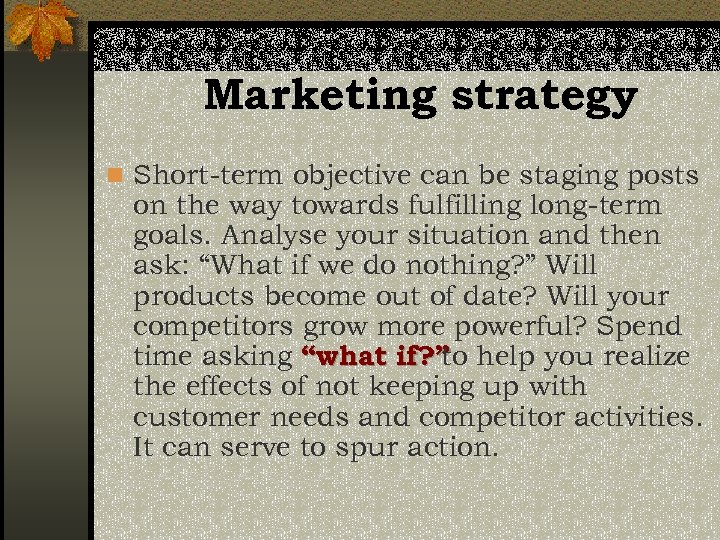 Marketing strategy

Short-term objective can be staging posts on the way towards fulfilling long-term goals. Analyse your situation and then ask: “What if we do nothing?” Will products become out of date? Will your competitors grow more powerful? Spend time asking “what if?”to help you realize the effects of not keeping up with customer needs and competitor activities. It can serve to spur action.